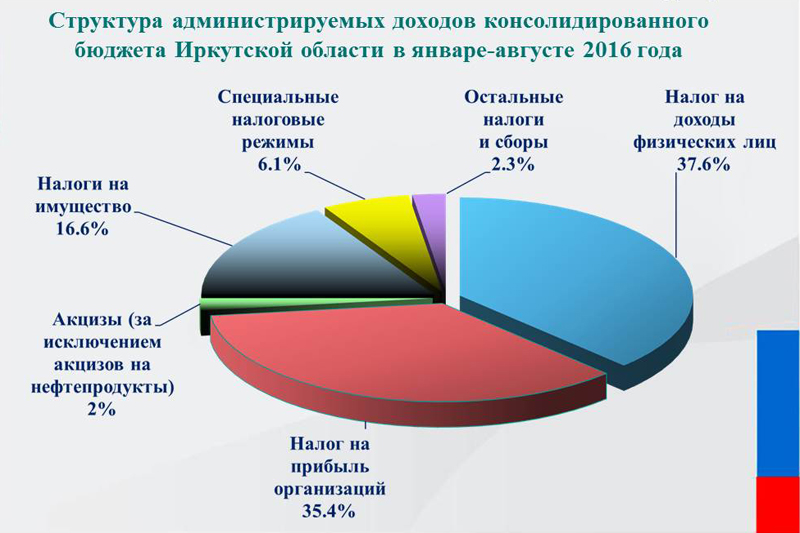 Структура администрируемых доходов консолидированного бюджета Иркутской области в январе-августе 2016 года

Специальные налоговые режимы 6.1%

Остальные налоги и сборы 2.3%

Налог на доходы физических лиц 37.6%

Налоги на имущество 16.6%

Акцизы (за исключением акцизов на нефтепродукты) 2%

Налог на прибыль организаций 35.4%